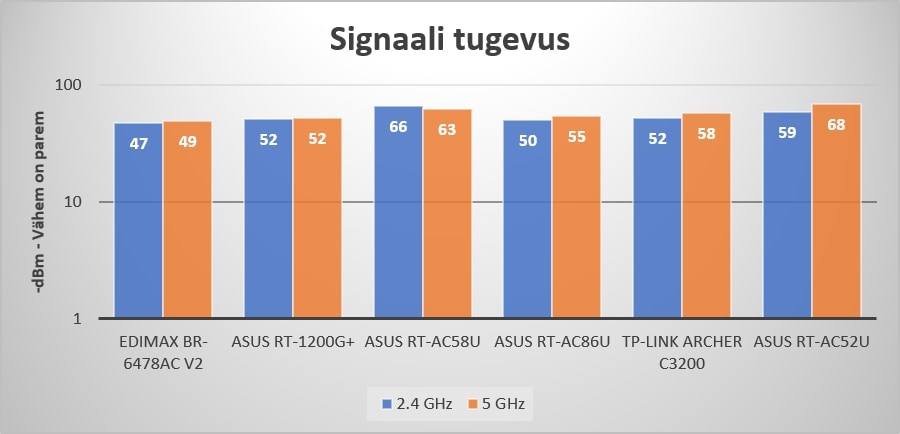 Signaali tugevus

-dBm - Vähem on parem

100
10
1

47 49
52 52
66 63
50 55
52 58
59 68

EDIMAX BR-6478AC V2
ASUS RT-1200G+
ASUS RT-AC58U
ASUS RT-AC86U
TP-LINK ARCHER C3200
ASUS RT-AC52U

2.4 GHz
5 GHz